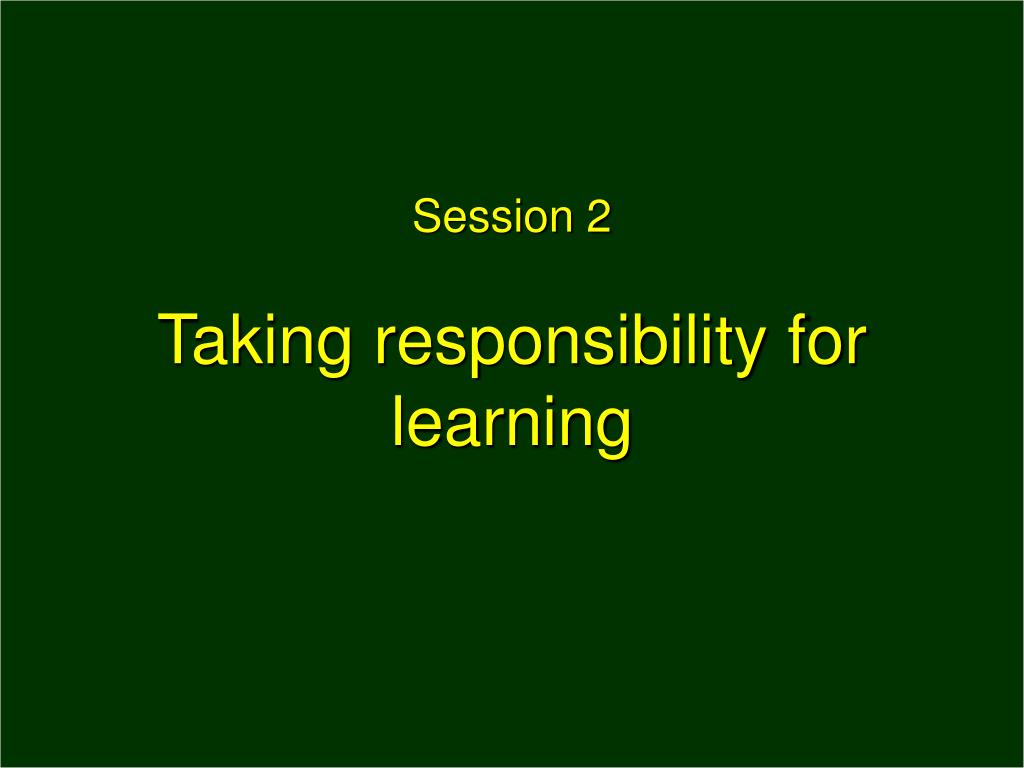 Session 2

Taking responsibility for learning